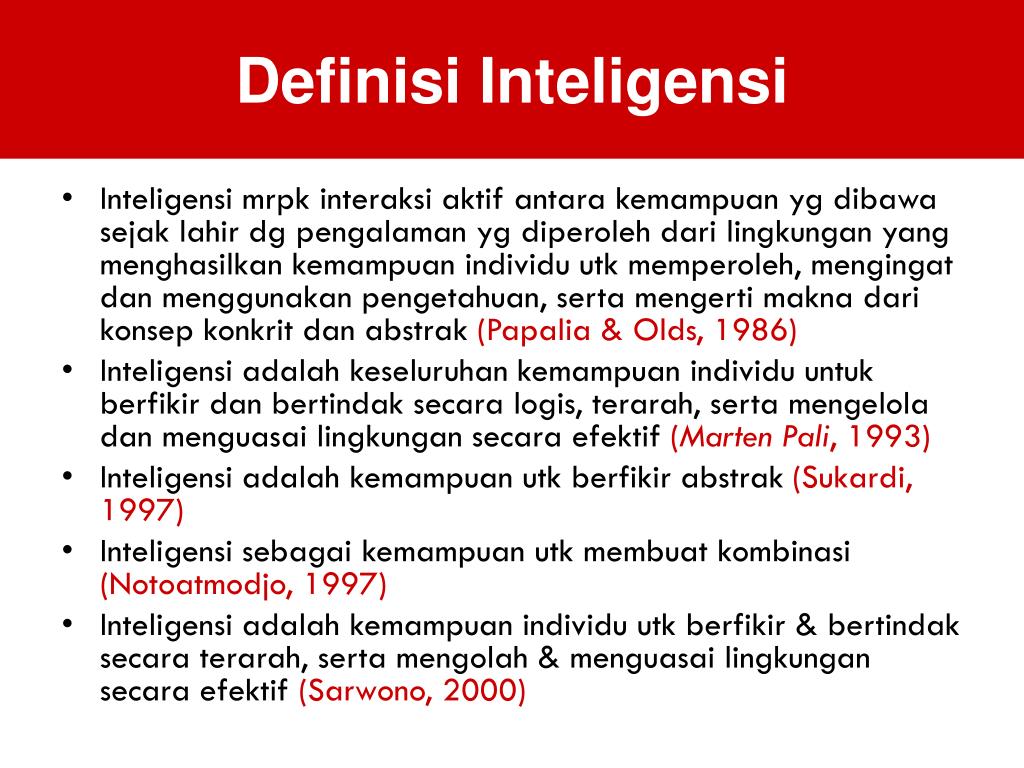 Definisi Inteligensi

• Inteligensi mrpk interaksi aktif antara kemampuan yg dibawa sejak lahir dg pengalaman yg diperoleh dari lingkungan yang menghasilkan kemampuan individu utk memperoleh, mengingat dan menggunakan pengetahuan, serta mengerti makna dari konsep konkrit dan abstrak (Papalia & Olds, 1986)
• Inteligensi adalah keseluruhan kemampuan individu untuk berfikir dan bertindak secara logis, terarah, serta mengelola dan menguasai lingkungan secara efektif (Marten Pali, 1993)
• Inteligensi adalah kemampuan utk berfikir abstrak (Sukardi, 1997)
• Inteligensi sebagai kemampuan utk membuat kombinasi (Notoatmodjo, 1997)
• Inteligensi adalah kemampuan individu utk berfikir & bertindak secara terarah, serta mengolah & menguasai lingkungan secara efektif (Sarwono, 2000)